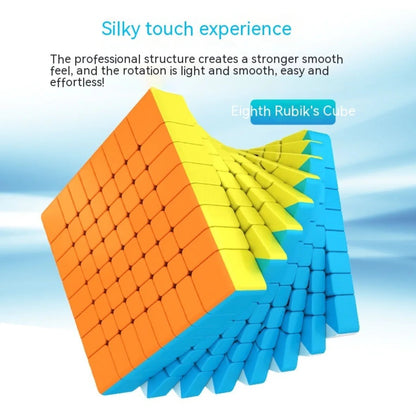 Silky touch experience

The professional structure creates a stronger smooth feel, and the rotation is light and smooth, easy and effortless!

Eighth Rubik's Cube